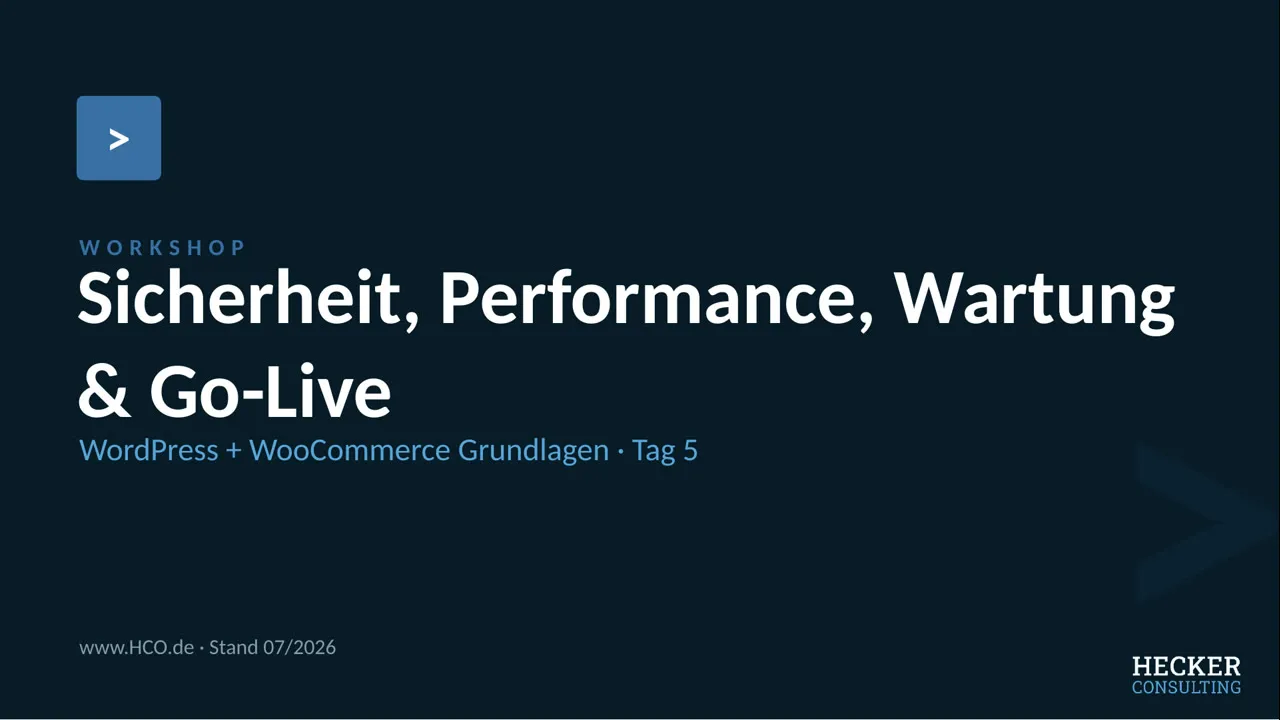 >

WORKSHOP
Sicherheit, Performance, Wartung & Go-Live
WordPress + WooCommerce Grundlagen · Tag 5

www.HCO.de · Stand 07/2026

HECKER
CONSULTING